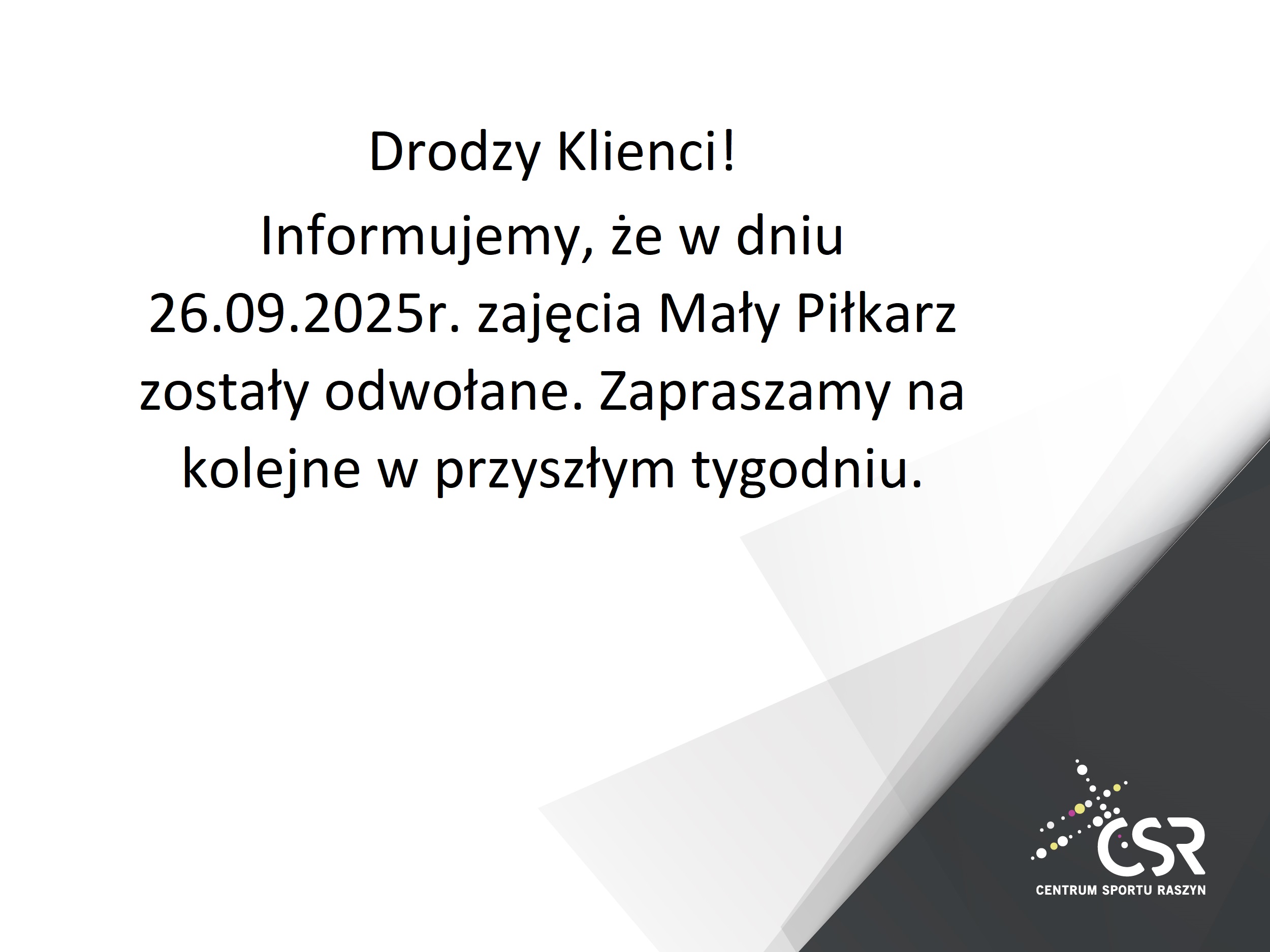 Drodzy Klienci!

Informujemy, że w dniu 26.09.2025r. zajęcia Mały Piłkarz zostały odwołane. Zapraszamy na kolejne w przyszłym tygodniu.

CSR
CENTRUM SPORTU RASZYN